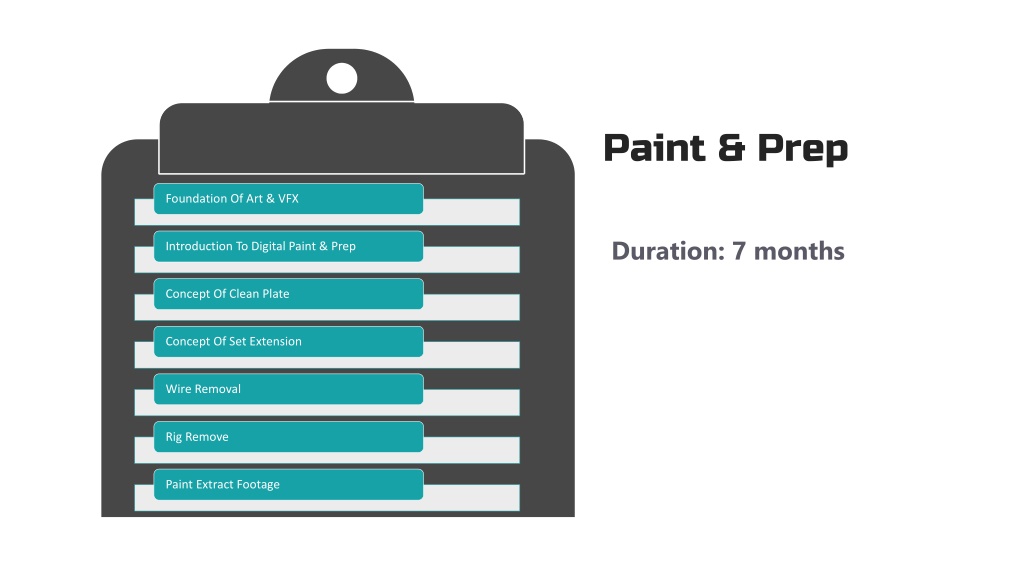 Foundation Of Art & VFX

Introduction To Digital Paint & Prep

Concept Of Clean Plate

Concept Of Set Extension

Wire Removal

Rig Remove

Paint Extract Footage

Paint & Prep

Duration: 7 months